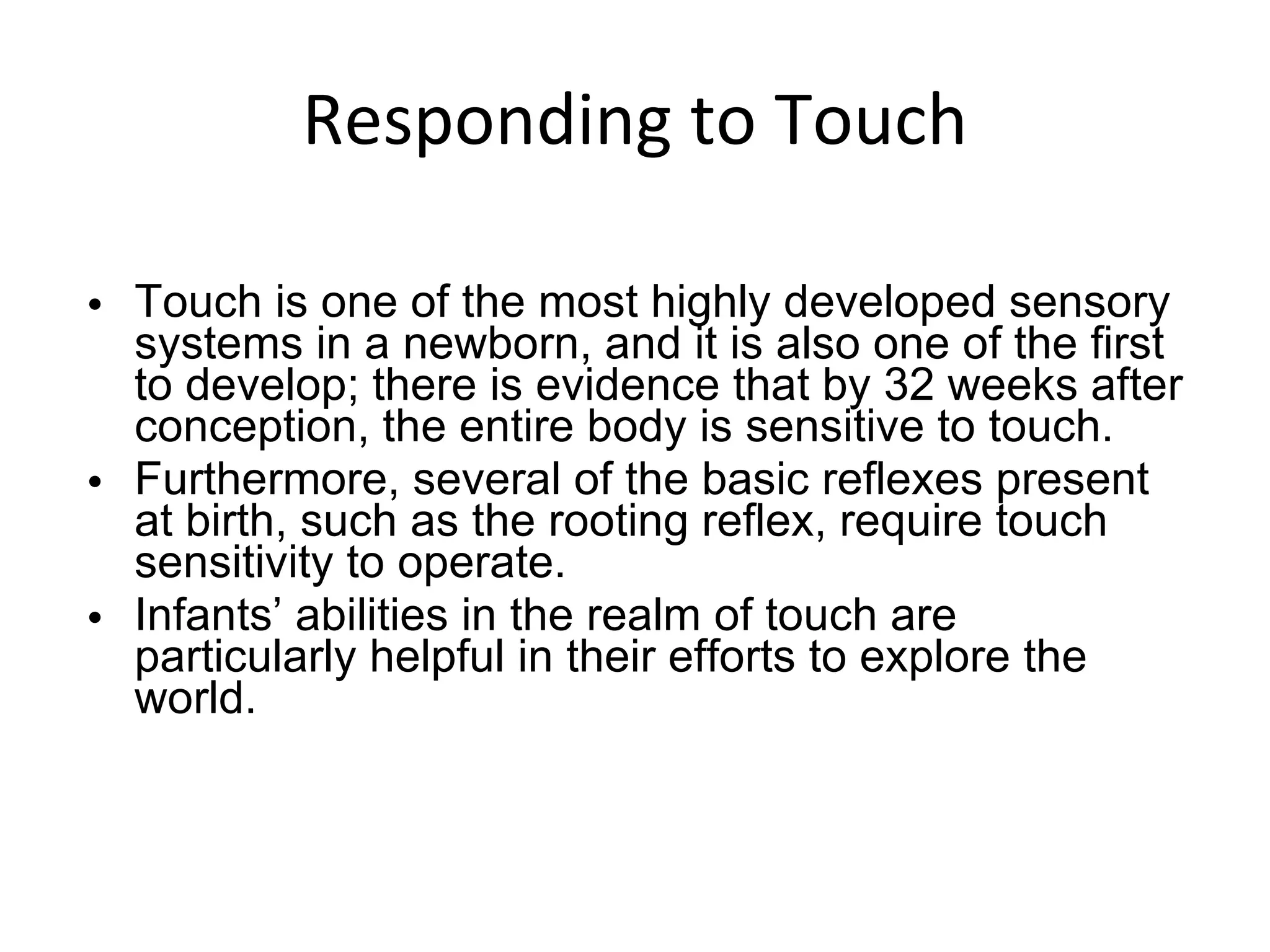 Responding to Touch

• Touch is one of the most highly developed sensory systems in a newborn, and it is also one of the first to develop; there is evidence that by 32 weeks after conception, the entire body is sensitive to touch.
• Furthermore, several of the basic reflexes present at birth, such as the rooting reflex, require touch sensitivity to operate.
• Infants’ abilities in the realm of touch are particularly helpful in their efforts to explore the world.